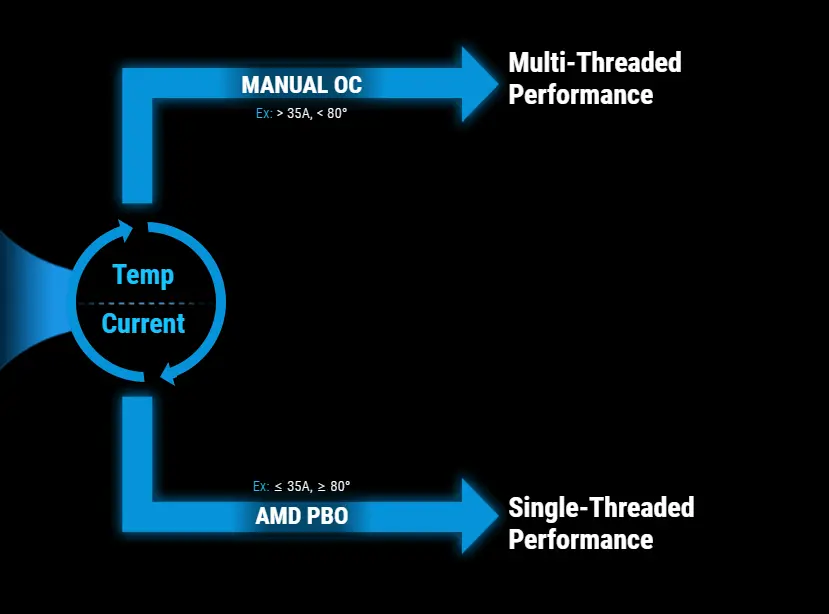 MANUAL OC
Ex: > 35A, < 80°

Multi-Threaded Performance

Temp
Current

Ex: ≤ 35A, ≥ 80°
AMD PBO

Single-Threaded Performance